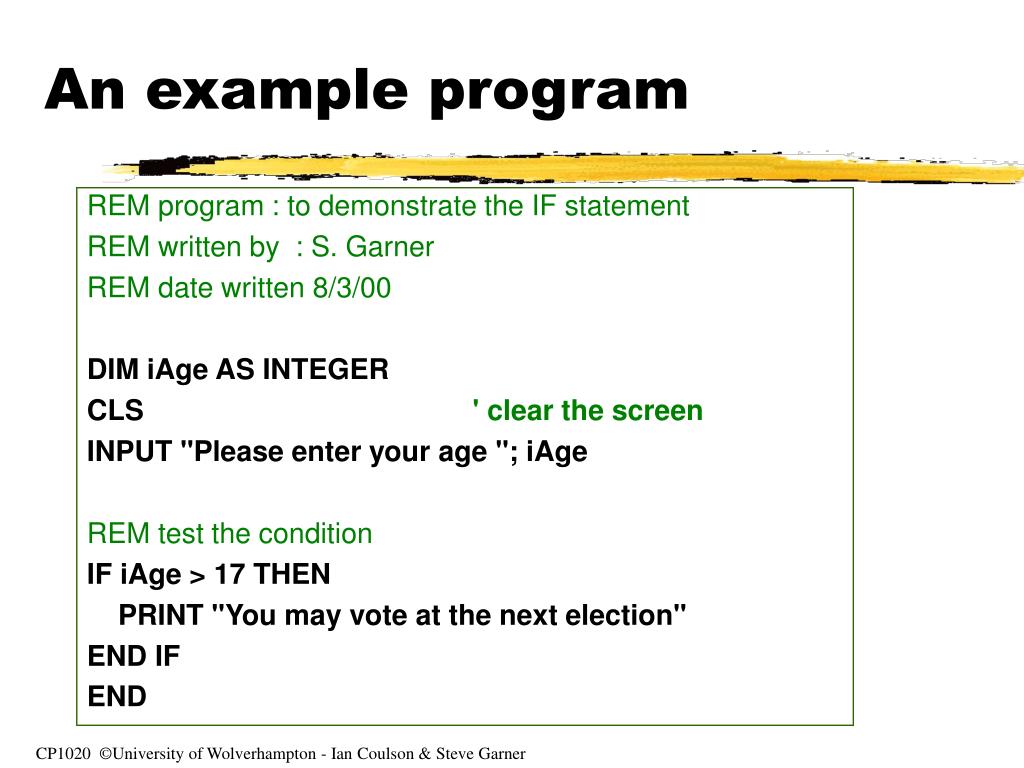 An example program

REM program : to demonstrate the IF statement
REM written by : S. Garner
REM date written 8/3/00

DIM iAge AS INTEGER
CLS ' clear the screen
INPUT "Please enter your age "; iAge

REM test the condition
IF iAge > 17 THEN
PRINT "You may vote at the next election"
END IF
END

CP1020 ©University of Wolverhampton - Ian Coulson & Steve Garner